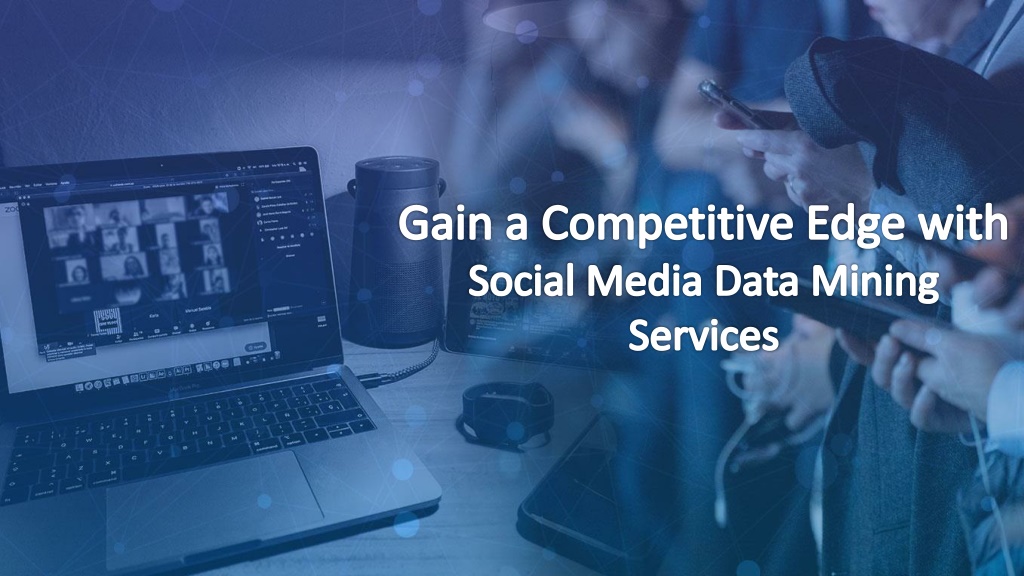 Gain a Competitive Edge with
Social Media Data Mining
Services